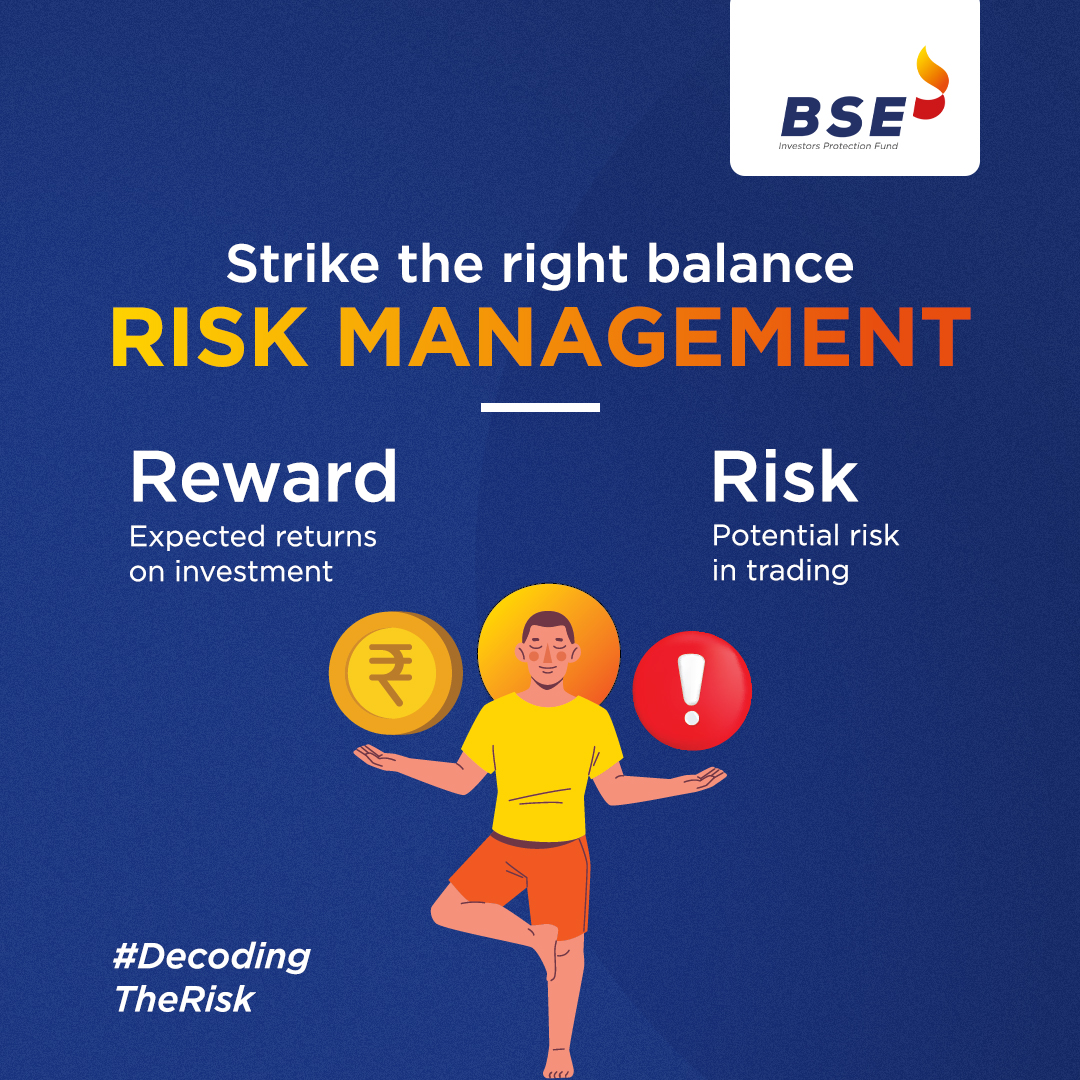 BSE
Investors Protection Fund

Strike the right balance
RISK MANAGEMENT

Reward
Expected returns on investment

Risk
Potential risk in trading

₹

!

#Decoding TheRisk